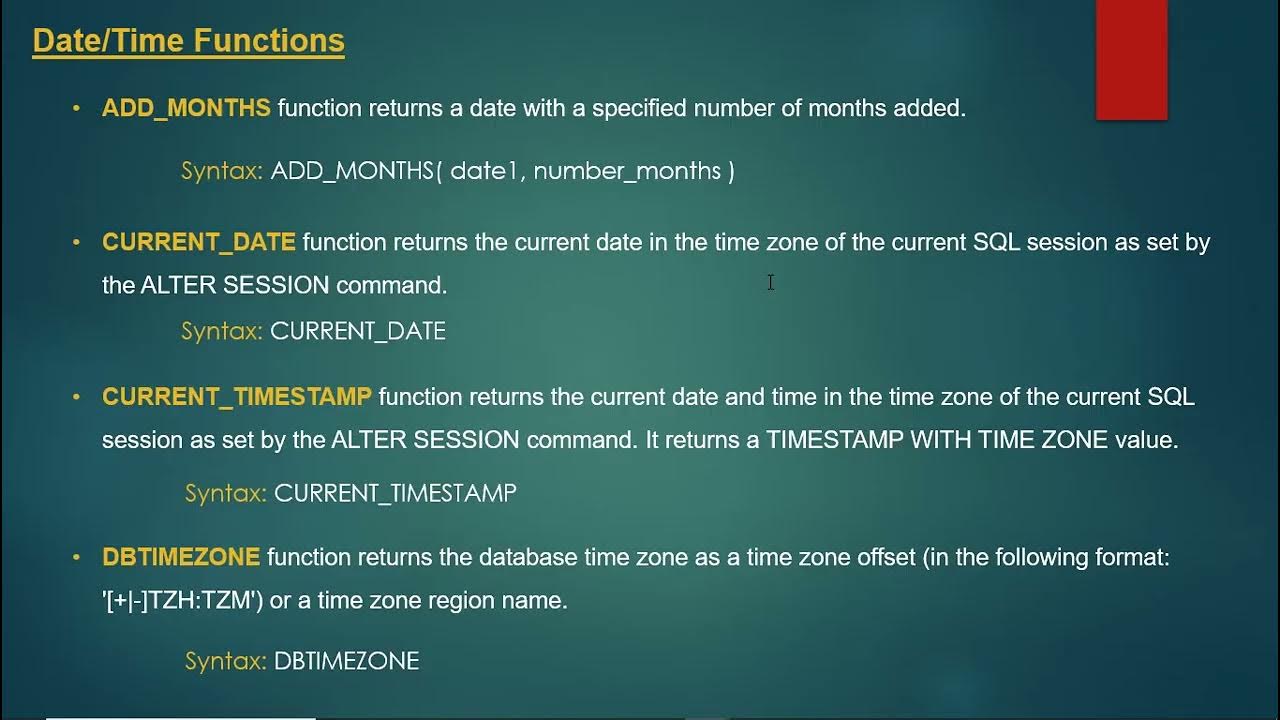 Date/Time Functions

• ADD_MONTHS function returns a date with a specified number of months added.

Syntax: ADD_MONTHS( date1, number_months )

• CURRENT_DATE function returns the current date in the time zone of the current SQL session as set by the ALTER SESSION command.

Syntax: CURRENT_DATE

• CURRENT_TIMESTAMP function returns the current date and time in the time zone of the current SQL session as set by the ALTER SESSION command. It returns a TIMESTAMP WITH TIME ZONE value.

Syntax: CURRENT_TIMESTAMP

• DBTIMEZONE function returns the database time zone as a time zone offset (in the following format: '[+|-]TZH:TZM') or a time zone region name.

Syntax: DBTIMEZONE